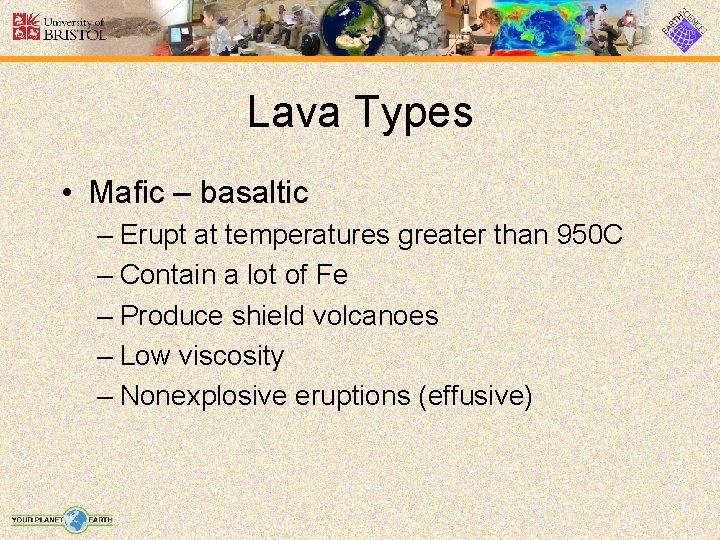 University of BRISTOL

EARTH SCIENCES

Lava Types

• Mafic – basaltic
  – Erupt at temperatures greater than 950C
  – Contain a lot of Fe
  – Produce shield volcanoes
  – Low viscosity
  – Nonexplosive eruptions (effusive)

YOUR PLANET EARTH